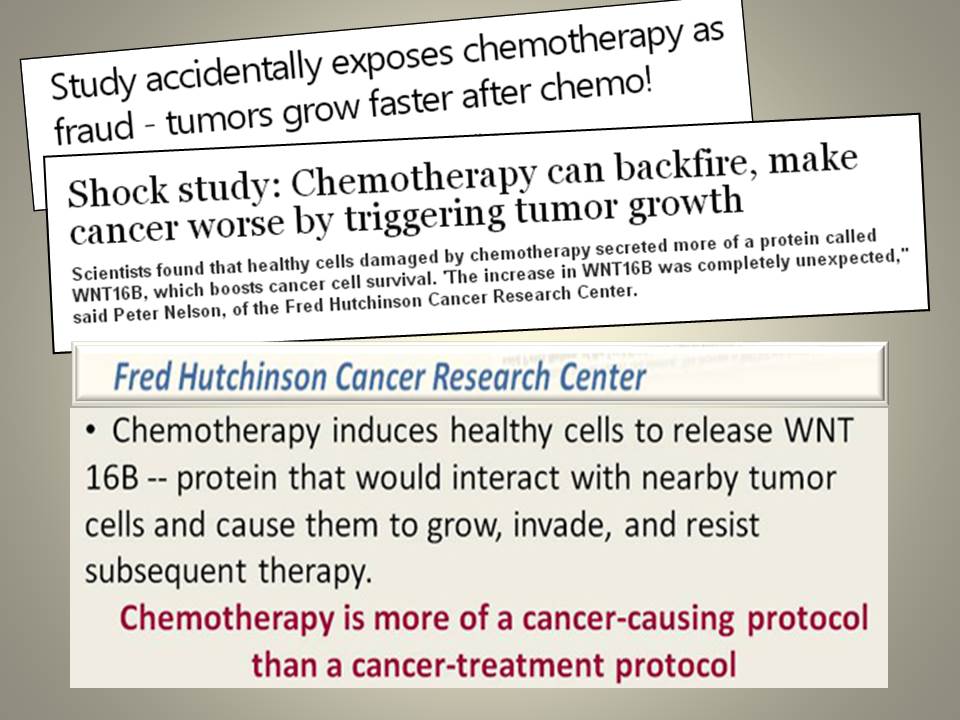 Study accidentally exposes chemotherapy as fraud - tumors grow faster after chemo!

Shock study: Chemotherapy can backfire, make cancer worse by triggering tumor growth

Scientists found that healthy cells damaged by chemotherapy secreted more of a protein called WNT16B, which boosts cancer cell survival. 'The increase in WNT16B was completely unexpected," said Peter Nelson, of the Fred Hutchinson Cancer Research Center.

Fred Hutchinson Cancer Research Center

• Chemotherapy induces healthy cells to release WNT 16B -- protein that would interact with nearby tumor cells and cause them to grow, invade, and resist subsequent therapy.

Chemotherapy is more of a cancer-causing protocol than a cancer-treatment protocol